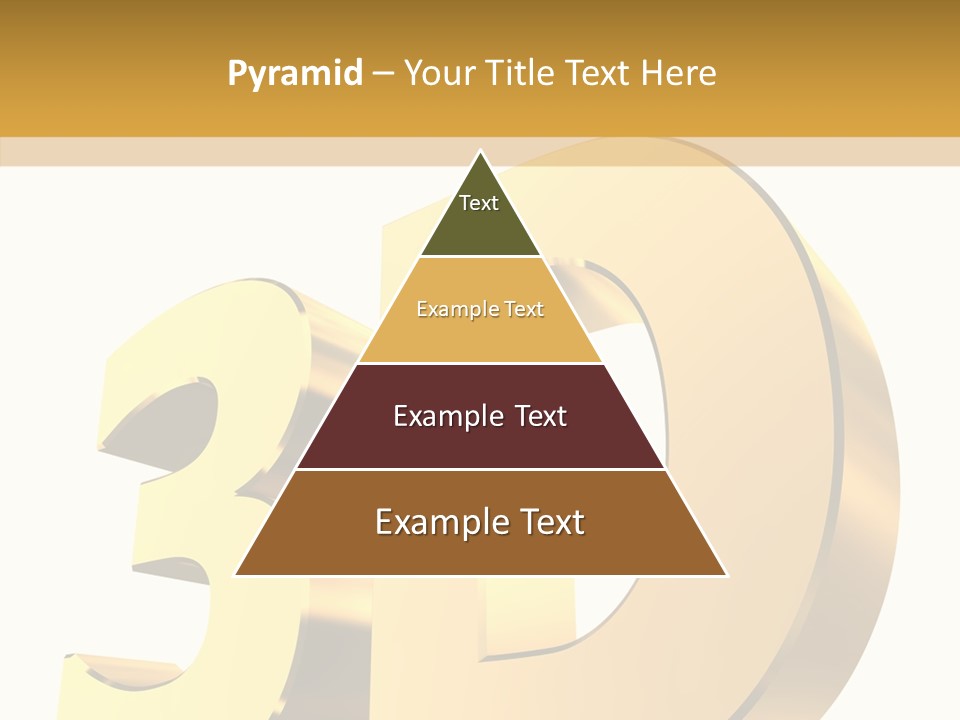 Pyramid – Your Title Text Here

Text

Example Text

Example Text

Example Text

3D